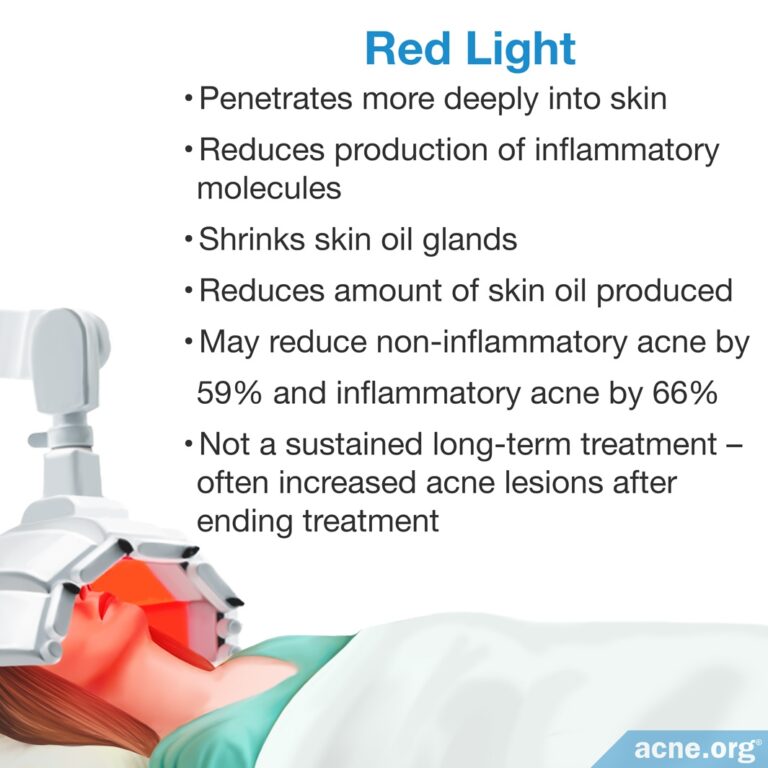 Red Light

• Penetrates more deeply into skin

• Reduces production of inflammatory molecules

• Shrinks skin oil glands

• Reduces amount of skin oil produced

• May reduce non-inflammatory acne by 59% and inflammatory acne by 66%

• Not a sustained long-term treatment – often increased acne lesions after ending treatment

acne.org®